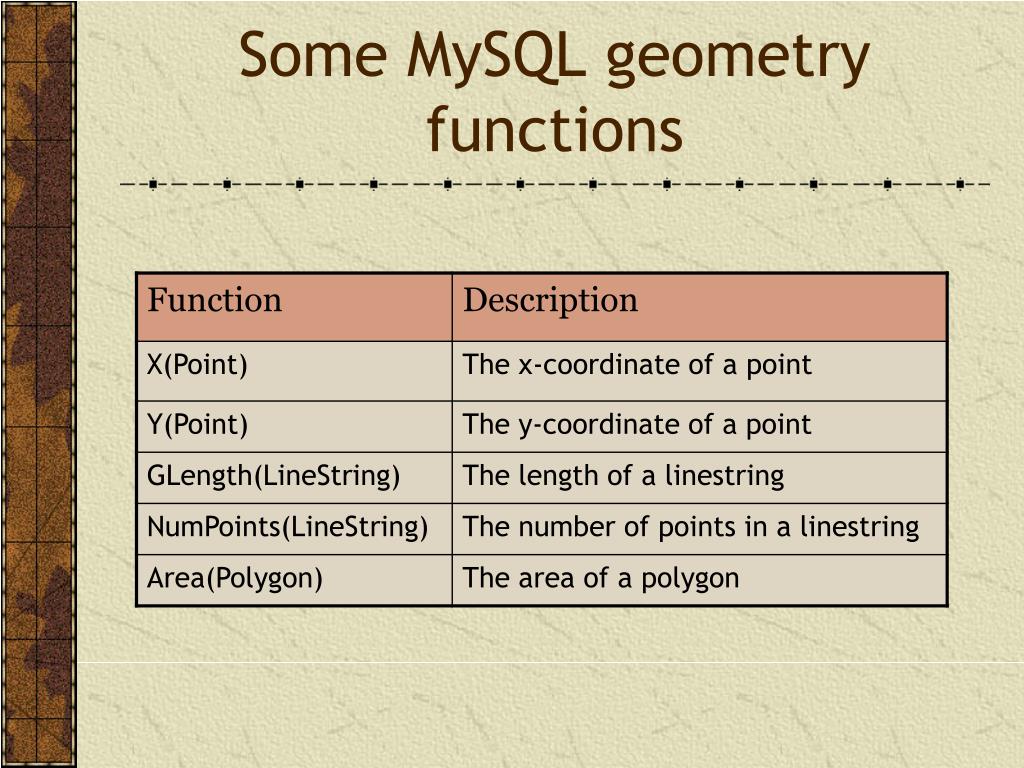 Some MySQL geometry functions

| Function | Description |
|---|---|
| X(Point) | The x-coordinate of a point |
| Y(Point) | The y-coordinate of a point |
| GLength(LineString) | The length of a linestring |
| NumPoints(LineString) | The number of points in a linestring |
| Area(Polygon) | The area of a polygon |